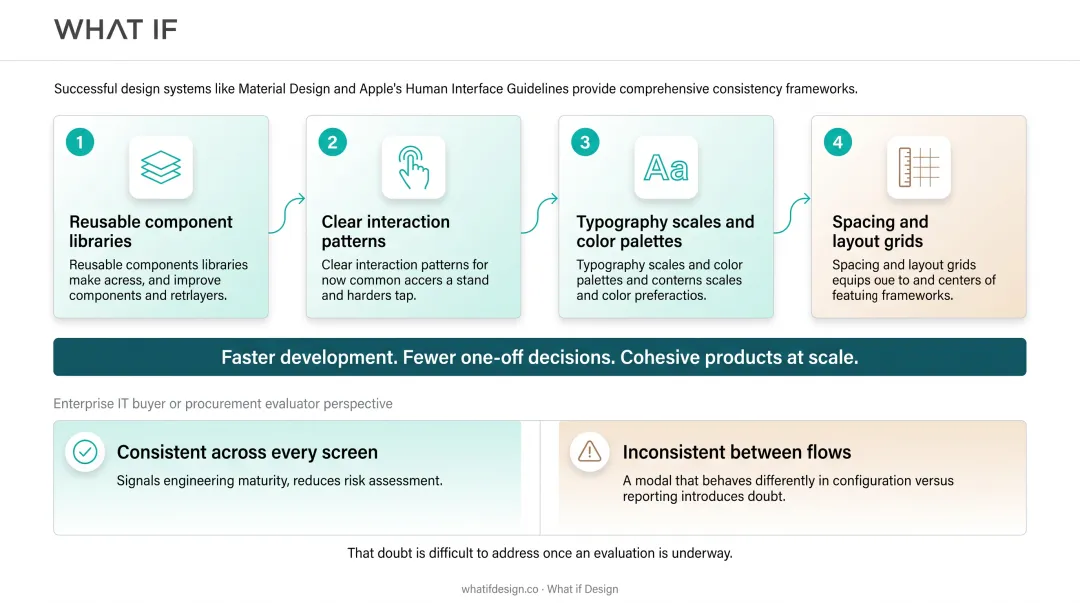 WHAT IF

Successful design systems like Material Design and Apple's Human Interface Guidelines provide comprehensive consistency frameworks.

1

Reusable component libraries

Reusable components libraries make acress, and improve components and retrlayers.

2

Clear interaction patterns

Clear interaction patterns for now common accers a stand and harders tap.

3

Aa

Typography scales and color palettes

Typography scales and color palettes and conterns scales and color preferactios.

4

Spacing and layout grids

Spacing and layout grids equips oue to and centers of featuing frameworks.

Faster development. Fewer one-off decisions. Cohesive products at scale.

Enterprise IT buyer or procurement evaluator perspective

Consistent across every screen

Signals engineering maturity, reduces risk assessment.

Inconsistent between flows

A modal that behaves differently in configuration versus reporting introduces doubt.

That doubt is difficult to address once an evaluation is underway.

whatifdesign.co · What if Design